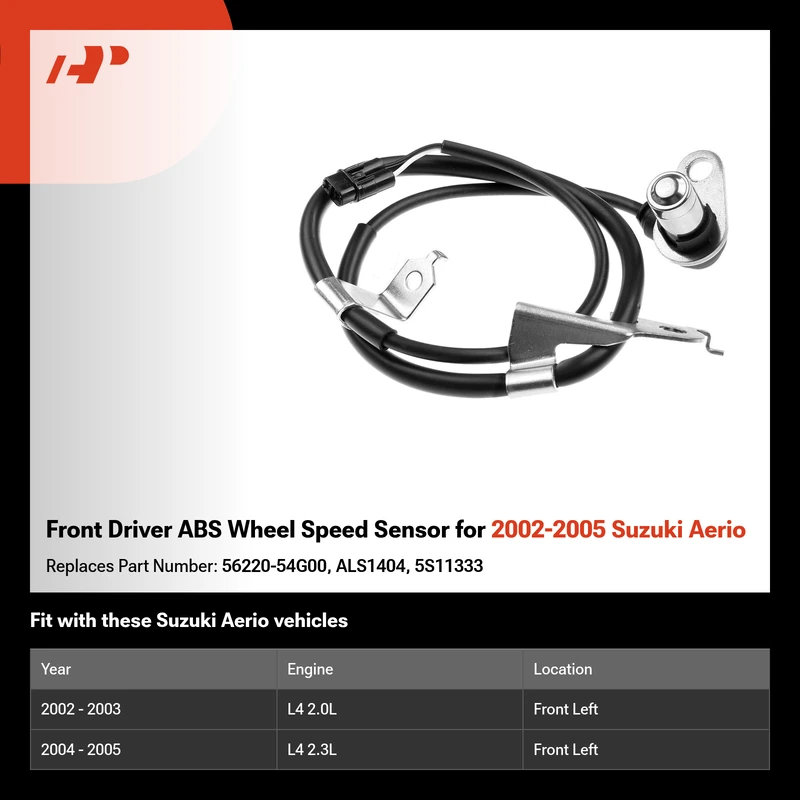 Front Driver ABS Wheel Speed Sensor for 2002-2005 Suzuki Aerio

Replaces Part Number: 56220-54G00, ALS1404, 5S11333

Fit with these Suzuki Aerio vehicles

| Year | Engine | Location |
|---|---|---|
| 2002 - 2003 | L4 2.0L | Front Left |
| 2004 - 2005 | L4 2.3L | Front Left |